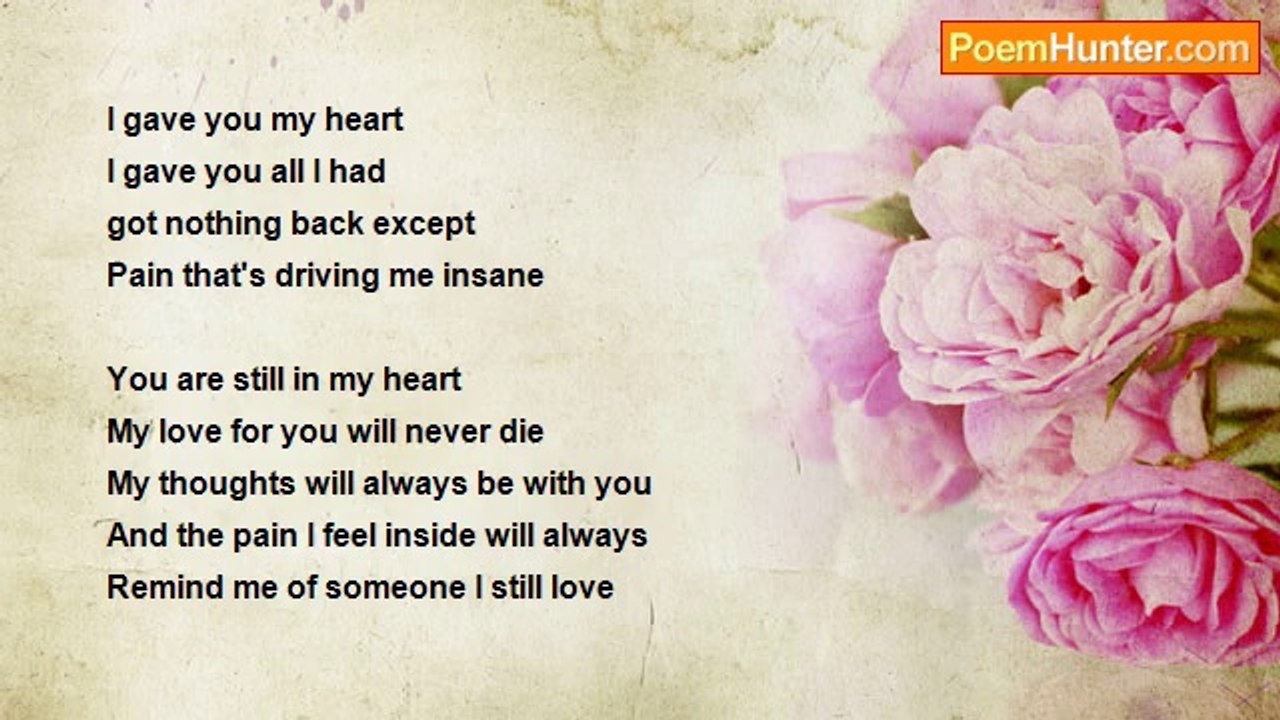 PoemHunter.com

I gave you my heart
I gave you all I had
got nothing back except
Pain that's driving me insane

You are still in my heart
My love for you will never die
My thoughts will always be with you
And the pain I feel inside will always
Remind me of someone I still love